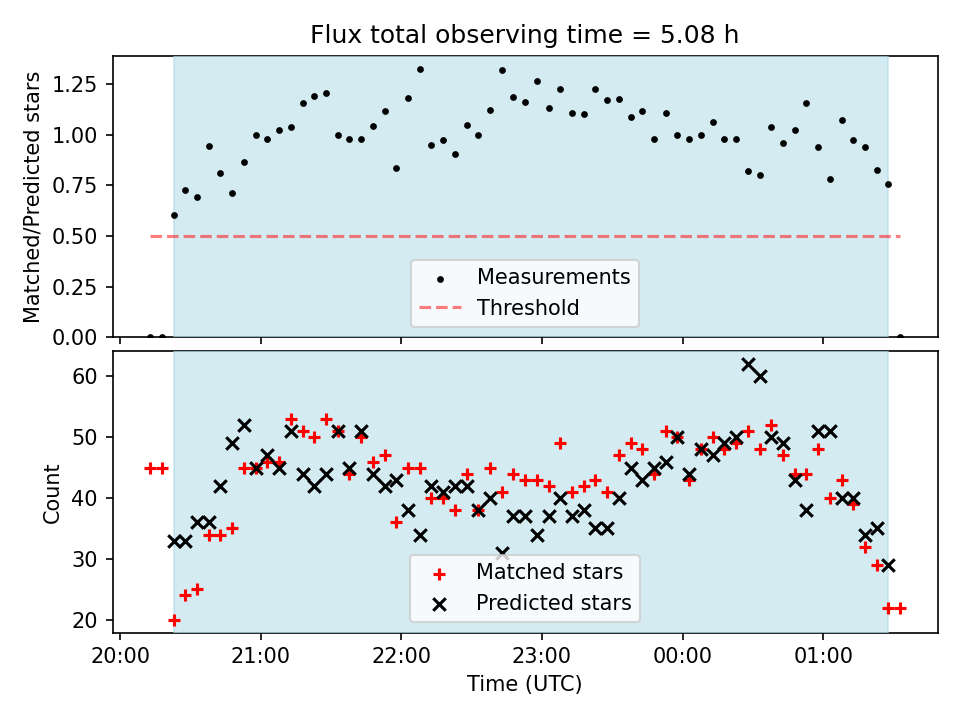 Flux total observing time = 5.08 h

Matched/Predicted stars

1.25
1.00
0.75
0.50
0.25
0.00

Measurements
Threshold

Count

60
50
40
30
20

Matched stars
Predicted stars

20:00
21:00
22:00
23:00
00:00
01:00

Time (UTC)